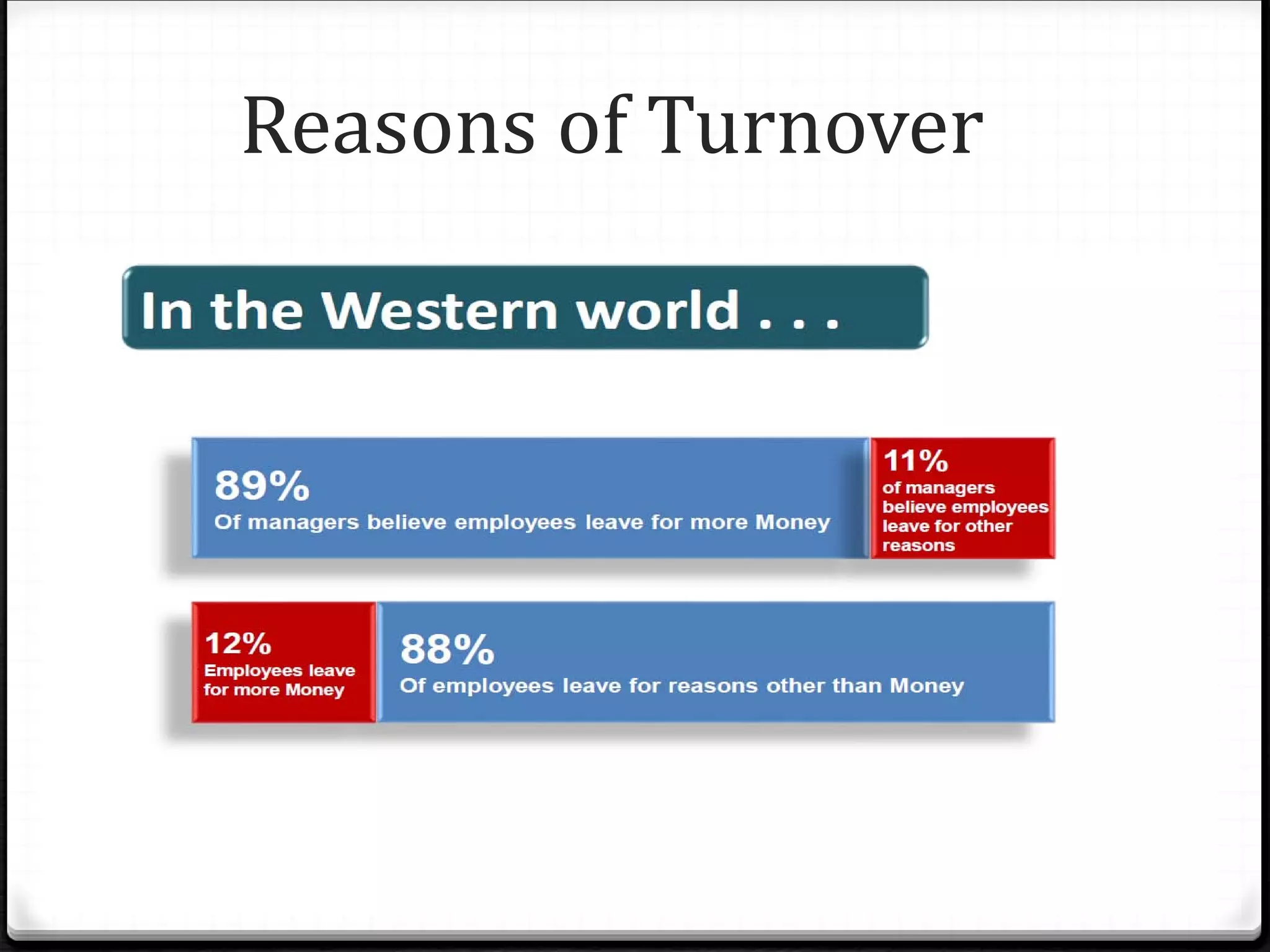 Reasons of Turnover

In the Western world . . .

89%
Of managers believe employees leave for more Money

11%
of managers believe employees leave for other reasons

12%
Employees leave for more Money

88%
Of employees leave for reasons other than Money